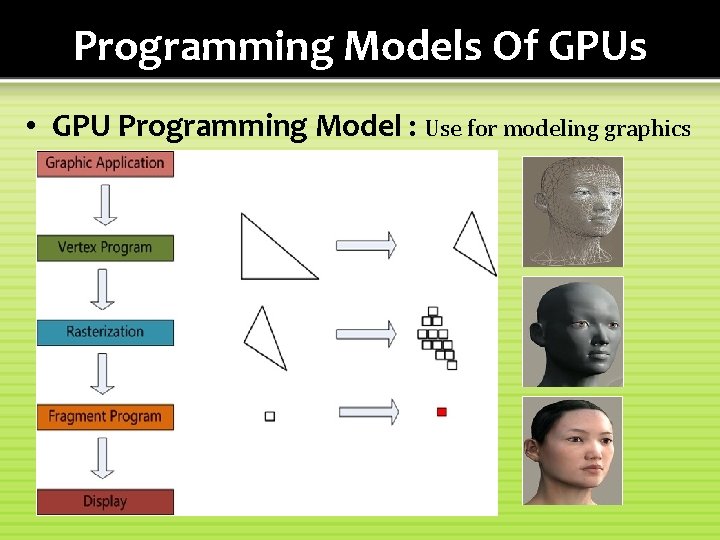 Programming Models Of GPUs

• GPU Programming Model : Use for modeling graphics

Graphic Application

Vertex Program

Rasterization

Fragment Program

Display